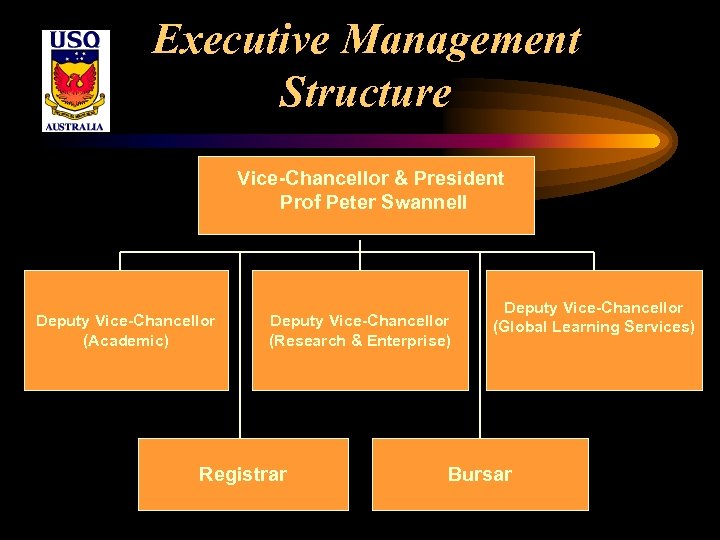 USQ
AUSTRALIA

Executive Management Structure

Vice-Chancellor & President
Prof Peter Swannell

Deputy Vice-Chancellor (Academic)

Deputy Vice-Chancellor (Research & Enterprise)

Deputy Vice-Chancellor (Global Learning Services)

Registrar

Bursar